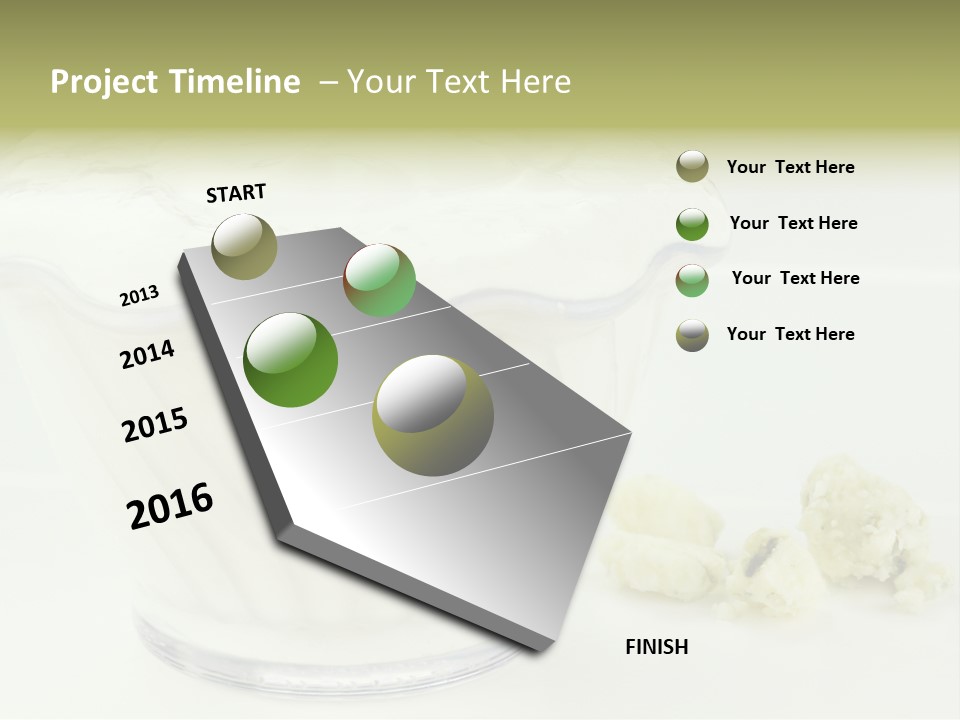 Project Timeline – Your Text Here

START

2013

2014

2015

2016

FINISH

Your Text Here

Your Text Here

Your Text Here

Your Text Here